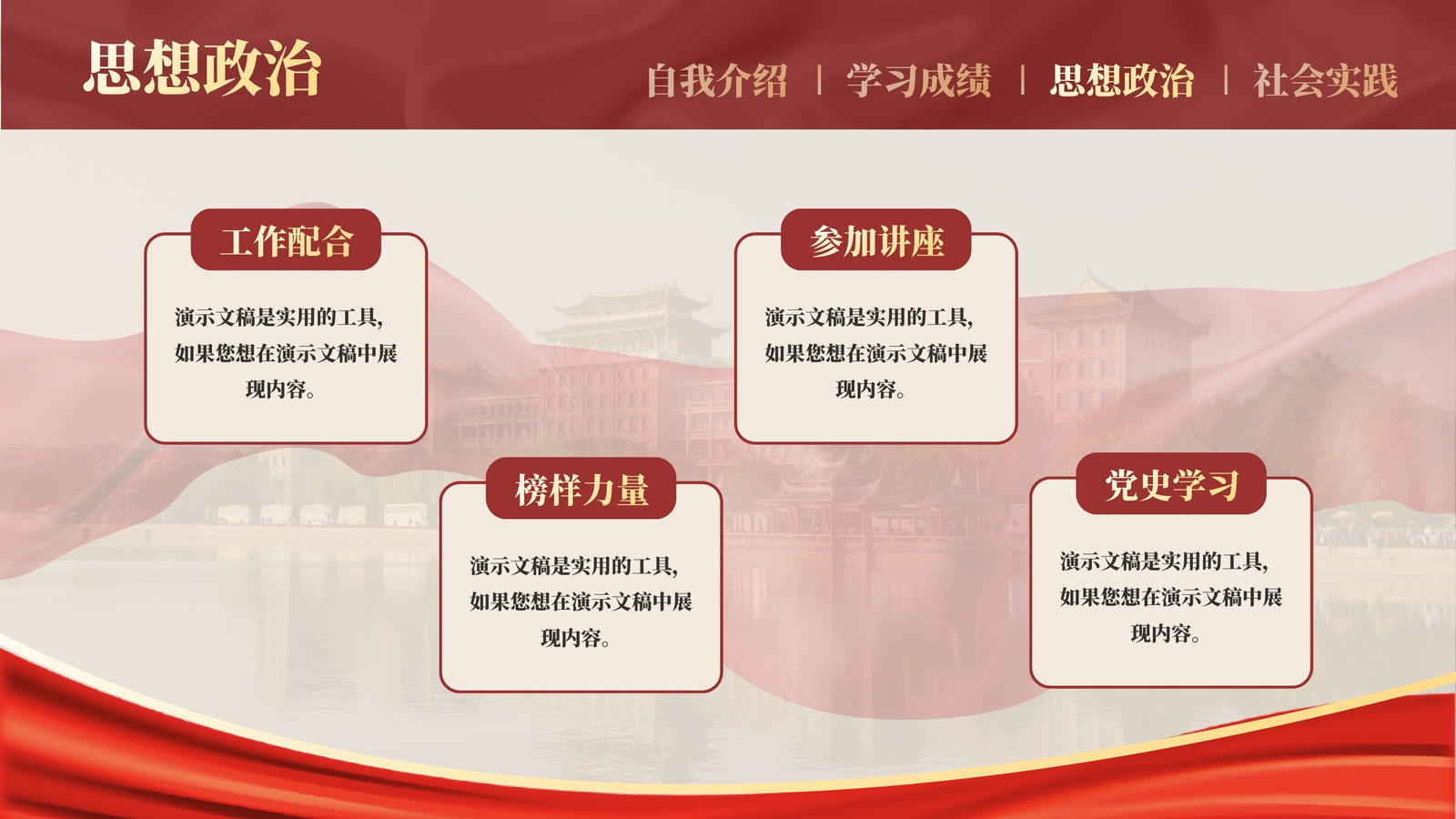 思想政治

自我介绍 | 学习成绩 | 思想政治 | 社会实践

工作配合

演示文稿是实用的工具，如果您想在演示文稿中展现内容。

参加讲座

演示文稿是实用的工具，如果您想在演示文稿中展现内容。

榜样力量

演示文稿是实用的工具，如果您想在演示文稿中展现内容。

党史学习

演示文稿是实用的工具，如果您想在演示文稿中展现内容。